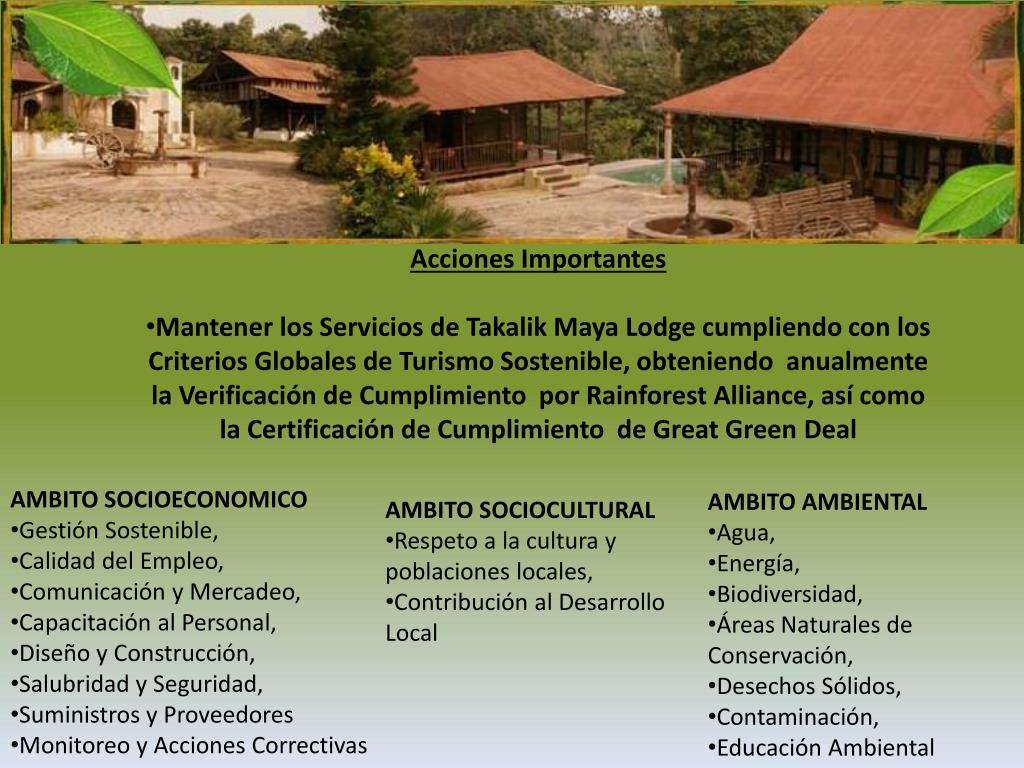 Acciones Importantes

•Mantener los Servicios de Takalik Maya Lodge cumpliendo con los Criterios Globales de Turismo Sostenible, obteniendo anualmente la Verificación de Cumplimiento por Rainforest Alliance, así como la Certificación de Cumplimiento de Great Green Deal

AMBITO SOCIOECONOMICO
•Gestión Sostenible,
•Calidad del Empleo,
•Comunicación y Mercadeo,
•Capacitación al Personal,
•Diseño y Construcción,
•Salubridad y Seguridad,
•Suministros y Proveedores
•Monitoreo y Acciones Correctivas

AMBITO SOCIOCULTURAL
•Respeto a la cultura y poblaciones locales,
•Contribución al Desarrollo Local

AMBITO AMBIENTAL
•Agua,
•Energía,
•Biodiversidad,
•Áreas Naturales de Conservación,
•Desechos Sólidos,
•Contaminación,
•Educación Ambiental